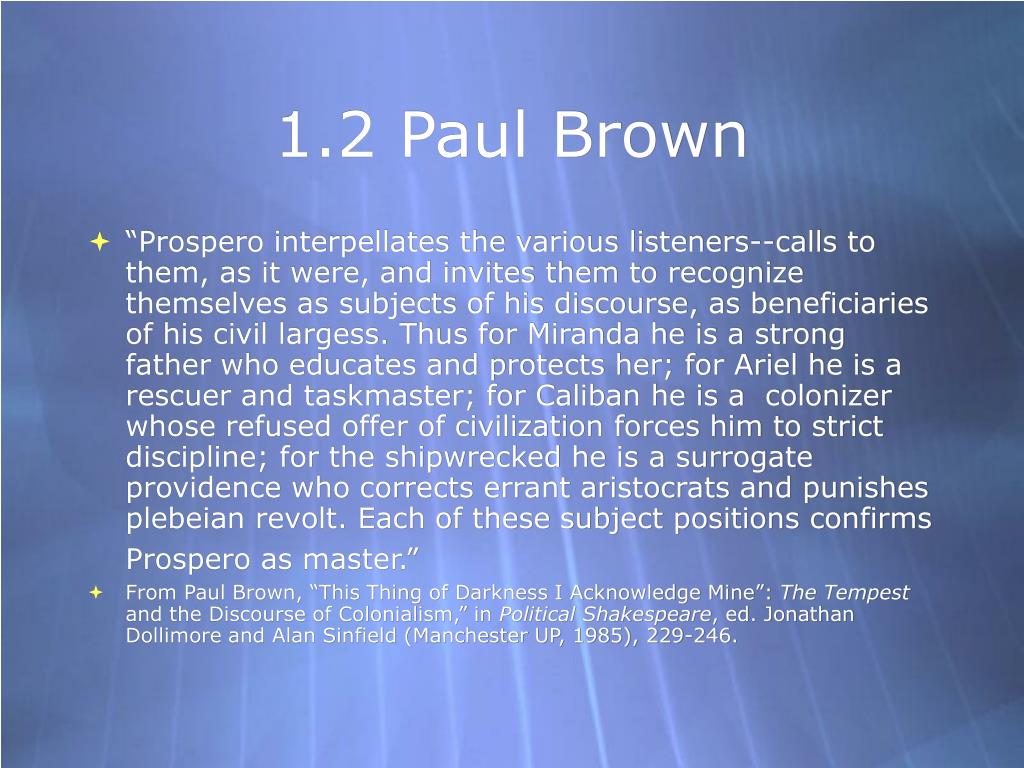 1.2 Paul Brown

“Prospero interpellates the various listeners--calls to them, as it were, and invites them to recognize themselves as subjects of his discourse, as beneficiaries of his civil largess. Thus for Miranda he is a strong father who educates and protects her; for Ariel he is a rescuer and taskmaster; for Caliban he is a colonizer whose refused offer of civilization forces him to strict discipline; for the shipwrecked he is a surrogate providence who corrects errant aristocrats and punishes plebeian revolt. Each of these subject positions confirms Prospero as master.”

From Paul Brown, “This Thing of Darkness I Acknowledge Mine”: The Tempest and the Discourse of Colonialism,” in Political Shakespeare, ed. Jonathan Dollimore and Alan Sinfield (Manchester UP, 1985), 229-246.